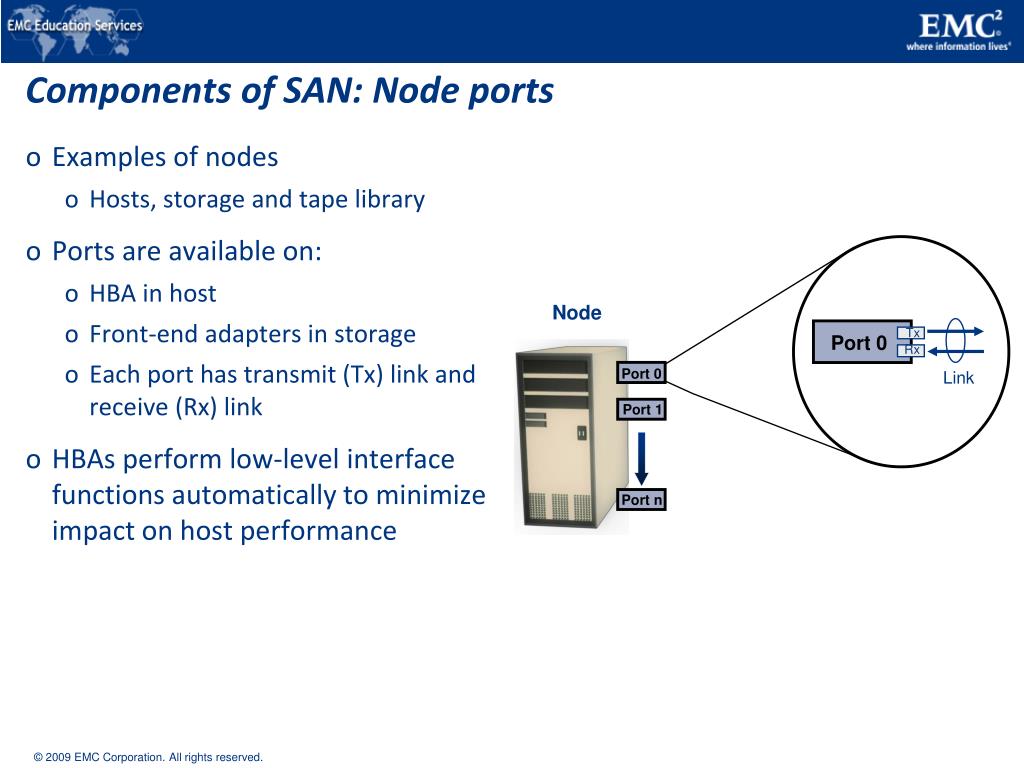 EMC Education Services

EMC$^2$
where information lives®

Components of SAN: Node ports

o Examples of nodes
o Hosts, storage and tape library

o Ports are available on:
o HBA in host
o Front-end adapters in storage
o Each port has transmit (Tx) link and receive (Rx) link

o HBAs perform low-level interface functions automatically to minimize impact on host performance

Node

Port 0
Port 1
Port n

Port 0
Tx
Rx
Link

© 2009 EMC Corporation. All rights reserved.